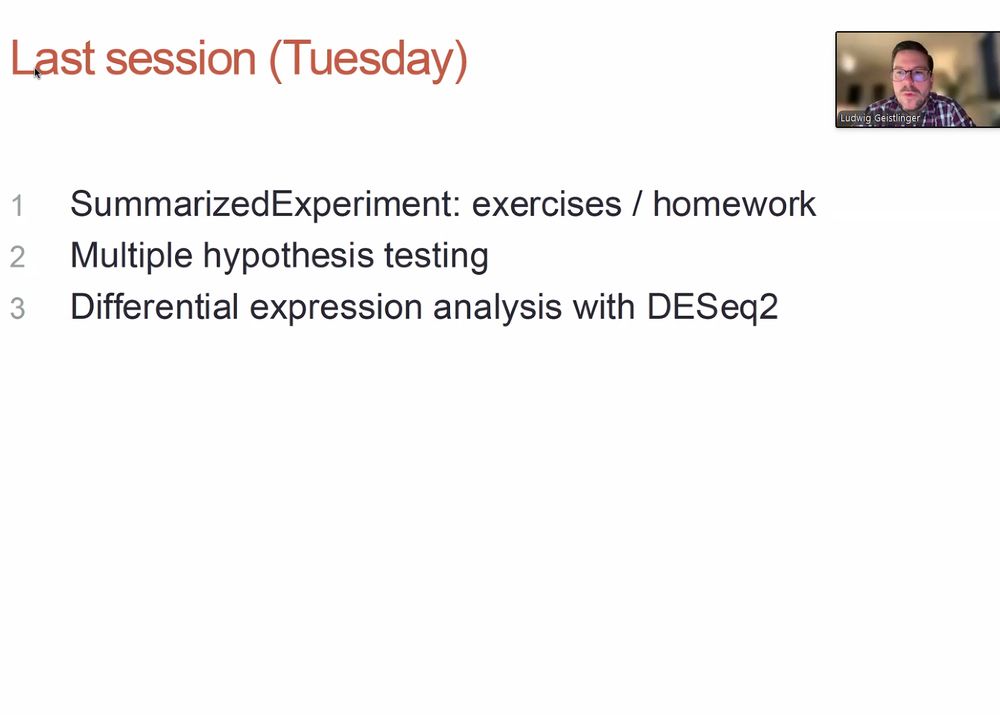 Last session (Tuesday)

Ludwig Geistlinger

1 SummarizedExperiment: exercises / homework
2 Multiple hypothesis testing
3 Differential expression analysis with DESeq2